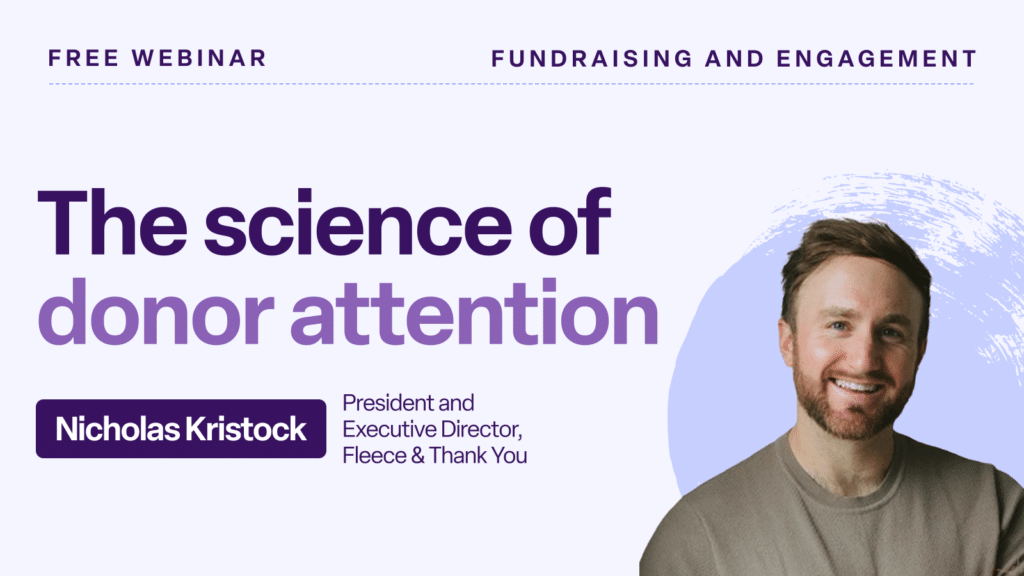 FREE WEBINAR

FUNDRAISING AND ENGAGEMENT

The science of donor attention

Nicholas Kristock

President and Executive Director, Fleece & Thank You